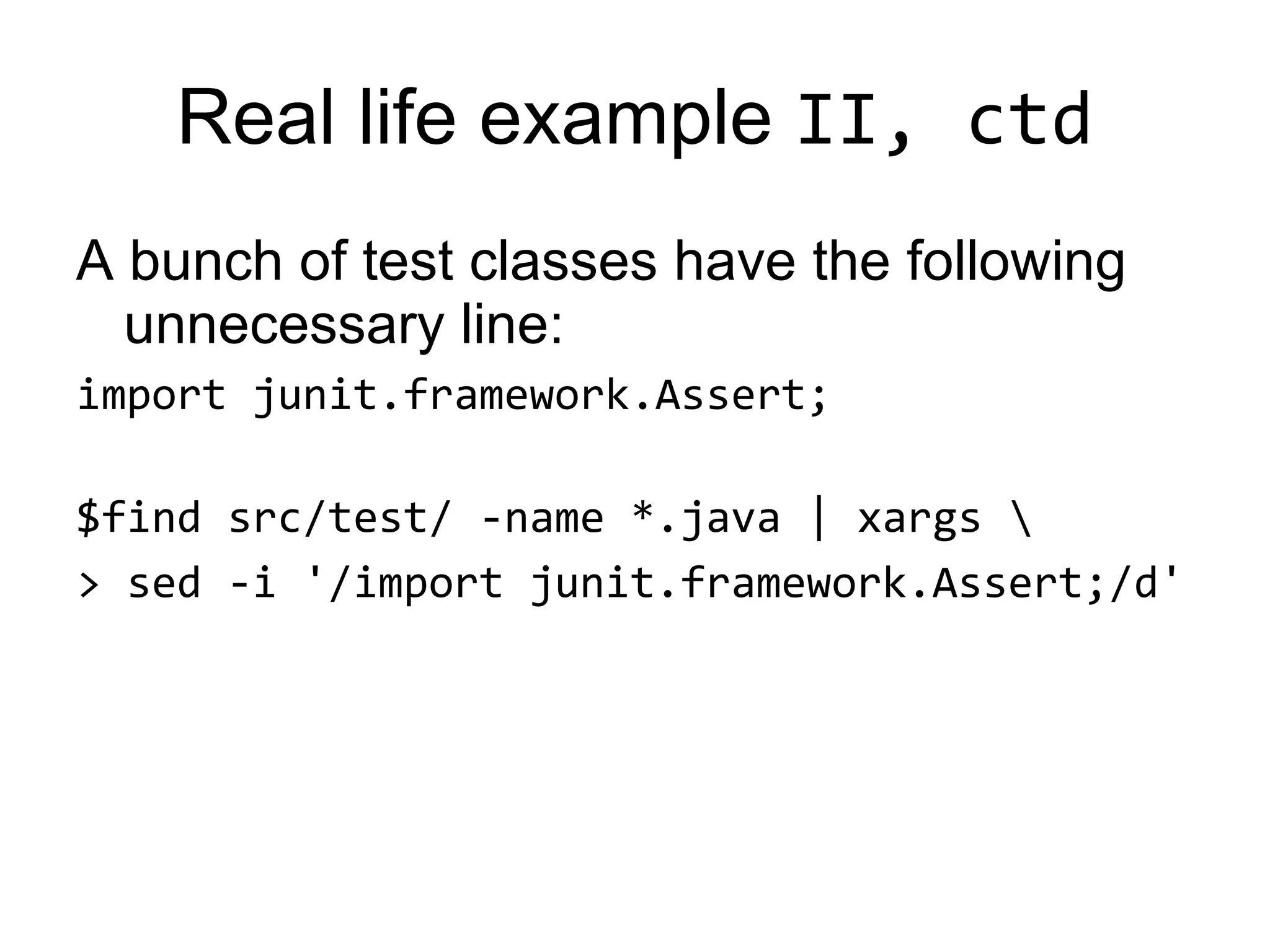 Real life example II, ctd

A bunch of test classes have the following unnecessary line:

import junit.framework.Assert;

$find src/test/ -name *.java | xargs \
> sed -i '/import junit.framework.Assert;/d'